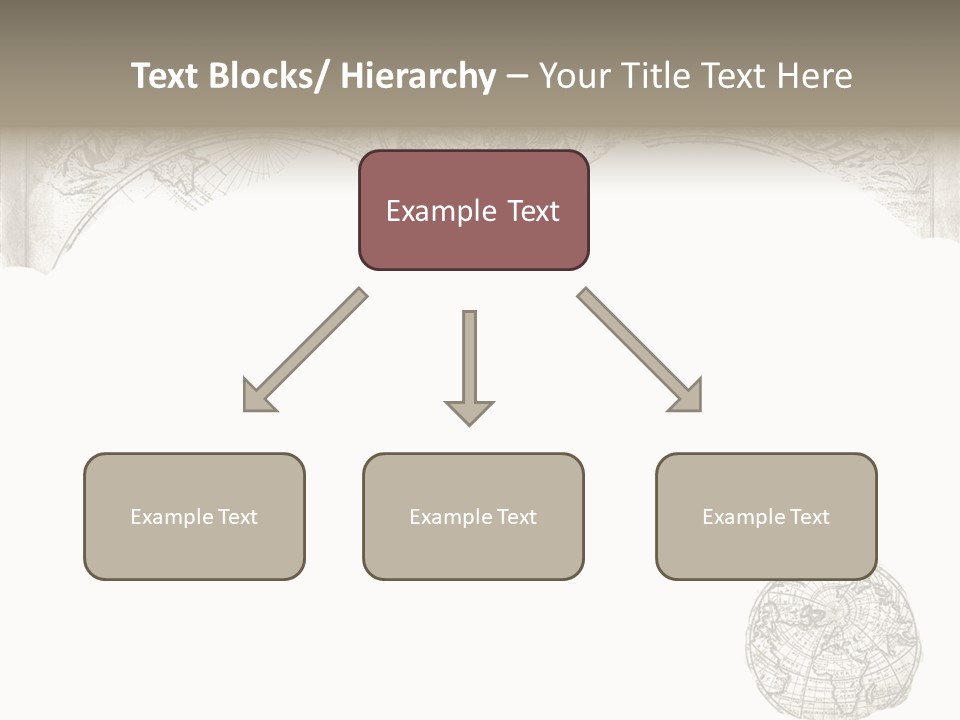 Text Blocks/ Hierarchy – Your Title Text Here

Example Text

Example Text

Example Text

Example Text